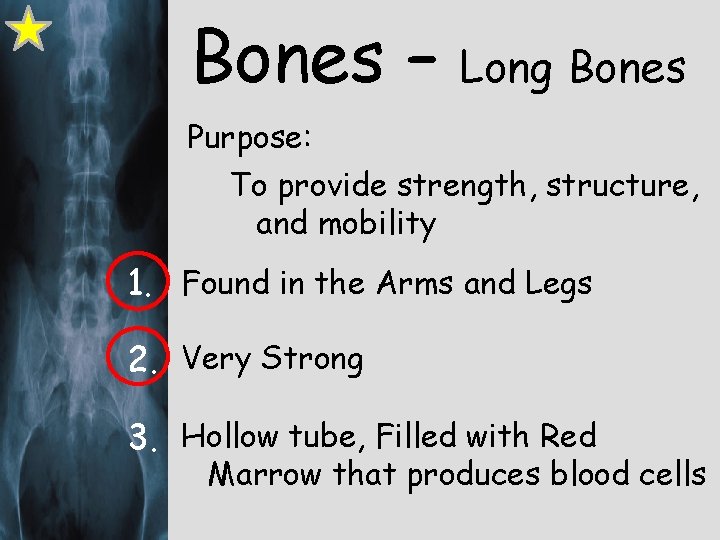 Bones – Long Bones

Purpose:

To provide strength, structure, and mobility

1. Found in the Arms and Legs

2. Very Strong

3. Hollow tube, Filled with Red Marrow that produces blood cells